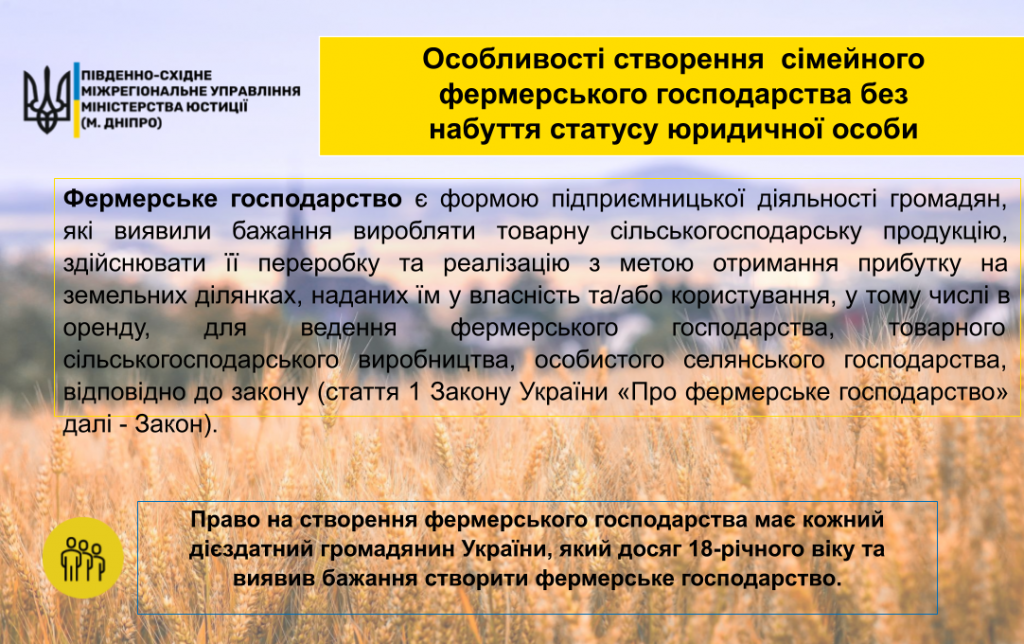 ПІВДЕННО-СХІДНЕ МІЖРЕГІОНАЛЬНЕ УПРАВЛІННЯ МІНІСТЕРСТВА ЮСТИЦІЇ (М. ДНІПРО)

Особливості створення сімейного фермерського господарства без набуття статусу юридичної особи

Фермерське господарство є формою підприємницької діяльності громадян, які виявили бажання виробляти товарну сільськогосподарську продукцію, здійснювати її переробку та реалізацію з метою отримання прибутку на земельних ділянках, наданих їм у власність та/або користування, у тому числі в оренду, для ведення фермерського господарства, товарного сільськогосподарського виробництва, особистого селянського господарства, відповідно до закону (стаття 1 Закону України «Про фермерське господарство» далі - Закон).

Право на створення фермерського господарства має кожний дієздатний громадянин України, який досяг 18-річного віку та виявив бажання створити фермерське господарство.